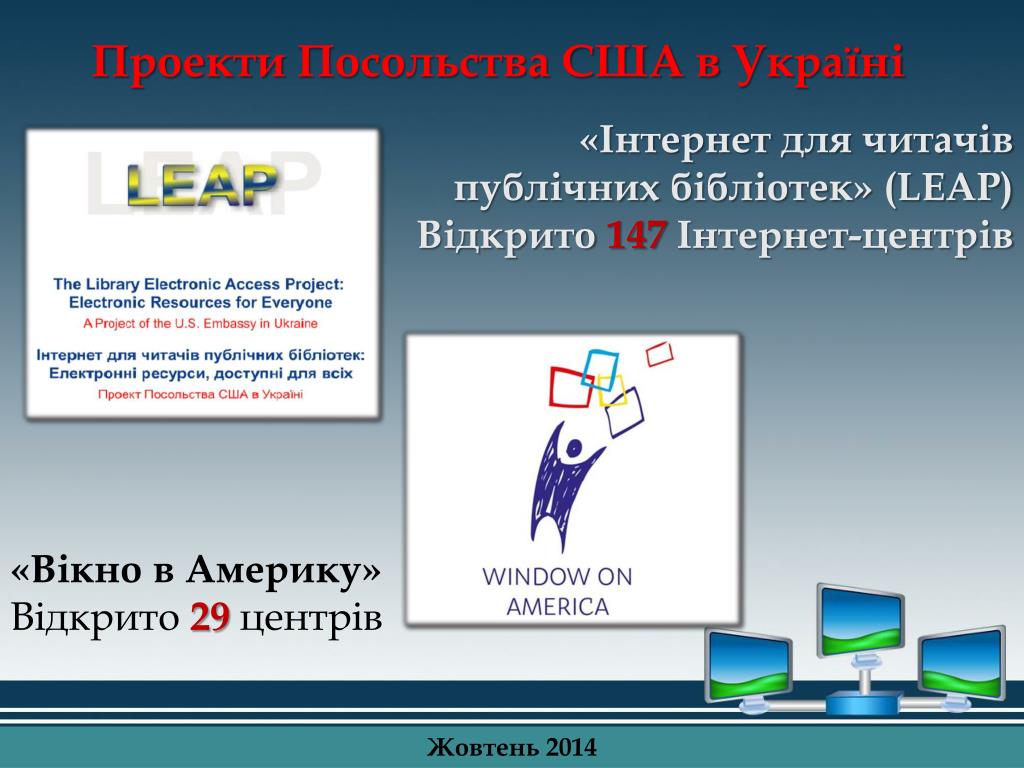 Проекти Посольства США в Україні

LEAP

The Library Electronic Access Project: Electronic Resources for Everyone
A Project of the U.S. Embassy in Ukraine
Інтернет для читачів публічних бібліотек: Електронні ресурси, доступні для всіх
Проект Посольства США в Україні

«Інтернет для читачів публічних бібліотек» (LEAP)
Відкрито 147 Інтернет-центрів

WINDOW ON AMERICA

«Вікно в Америку»
Відкрито 29 центрів

Жовтень 2014